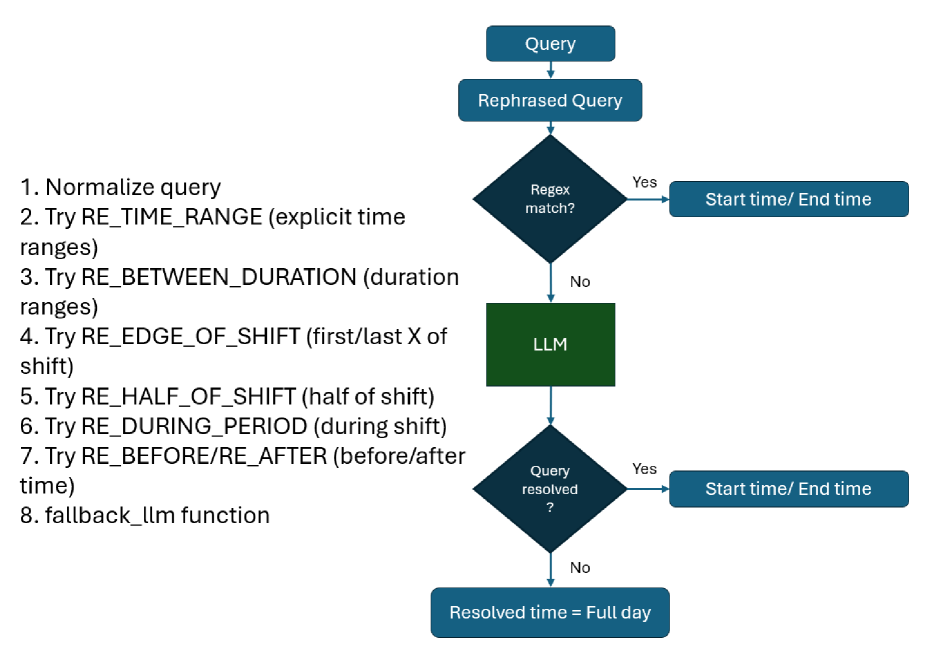 1. Normalize query
2. Try RE_TIME_RANGE (explicit time ranges)
3. Try RE_BETWEEN_DURATION (duration ranges)
4. Try RE_EDGE_OF_SHIFT (first/last X of shift)
5. Try RE_HALF_OF_SHIFT (half of shift)
6. Try RE_DURING_PERIOD (during shift)
7. Try RE_BEFORE/RE_AFTER (before/after time)
8. fallback_llm function

Query

Rephrased Query

Regex match?

Yes

Start time/ End time

No

LLM

Query resolved ?

Yes

Start time/ End time

No

Resolved time = Full day